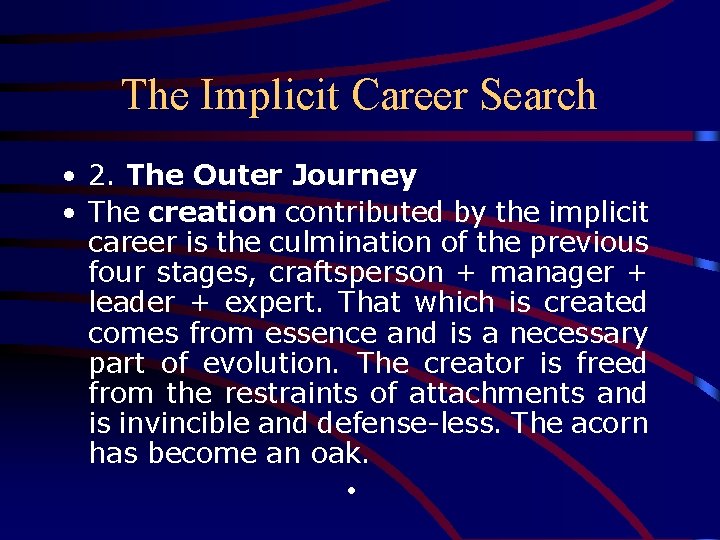 The Implicit Career Search

• 2. The Outer Journey
• The creation contributed by the implicit career is the culmination of the previous four stages, craftsperson + manager + leader + expert. That which is created comes from essence and is a necessary part of evolution. The creator is freed from the restraints of attachments and is invincible and defense-less. The acorn has become an oak.
•